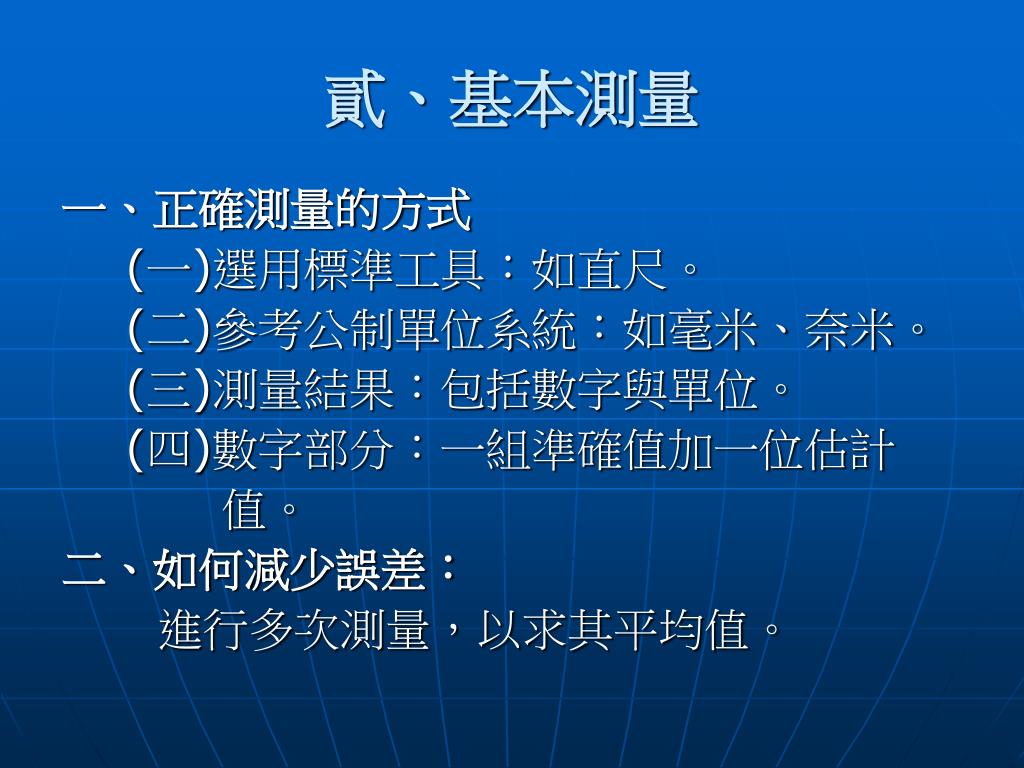 貳、基本測量

一、正確測量的方式

(一)選用標準工具：如直尺。

(二)參考公制單位系統：如毫米、奈米。

(三)測量結果：包括數字與單位。

(四)數字部分：一組準確值加一位估計值。

二、如何減少誤差：

進行多次測量，以求其平均值。